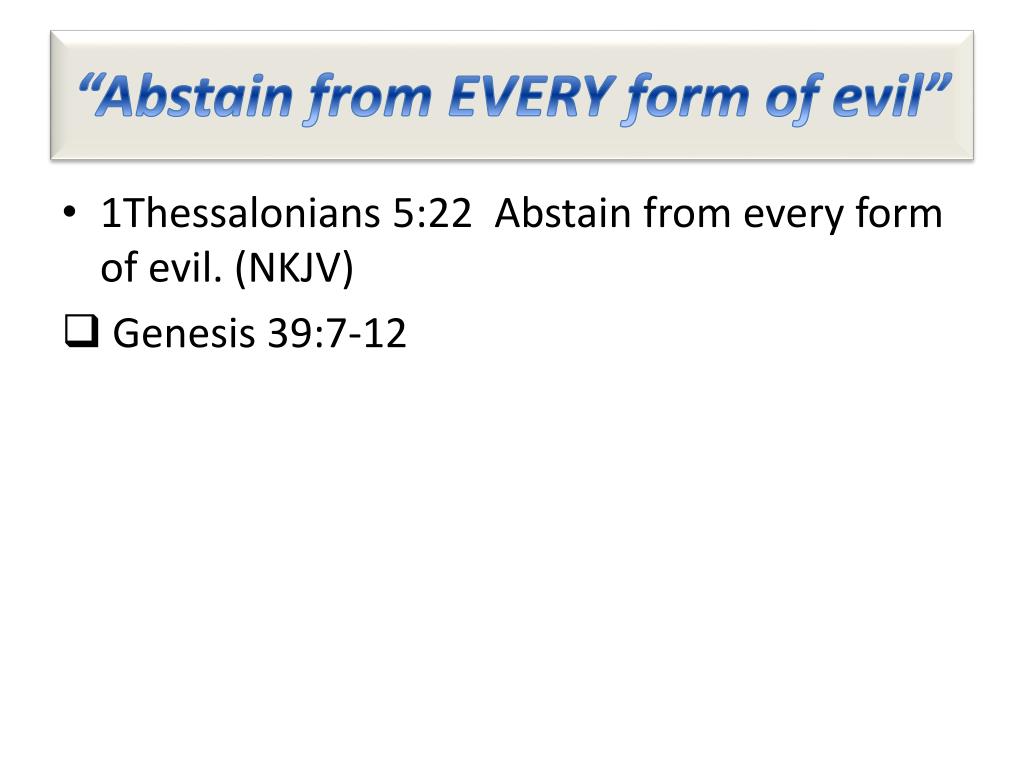 “Abstain from EVERY form of evil”

• 1Thessalonians 5:22 Abstain from every form of evil. (NKJV)

❑ Genesis 39:7-12